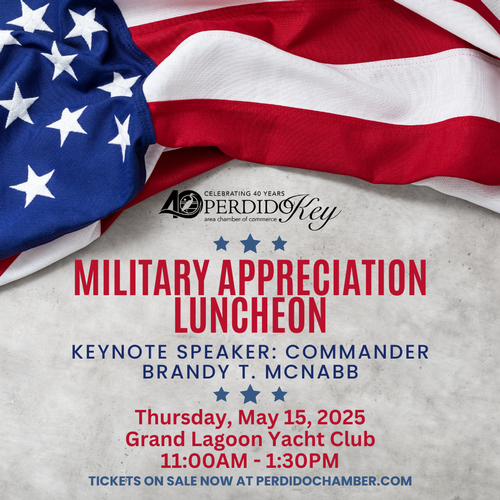 40 CELEBRATING 40 YEARS PERDIDO Key area chamber of commerce

MILITARY APPRECIATION LUNCHEON

KEYNOTE SPEAKER: COMMANDER BRANDY T. MCNABB

Thursday, May 15, 2025
Grand Lagoon Yacht Club
11:00AM - 1:30PM

TICKETS ON SALE NOW AT PERDIDOCHAMBER.COM